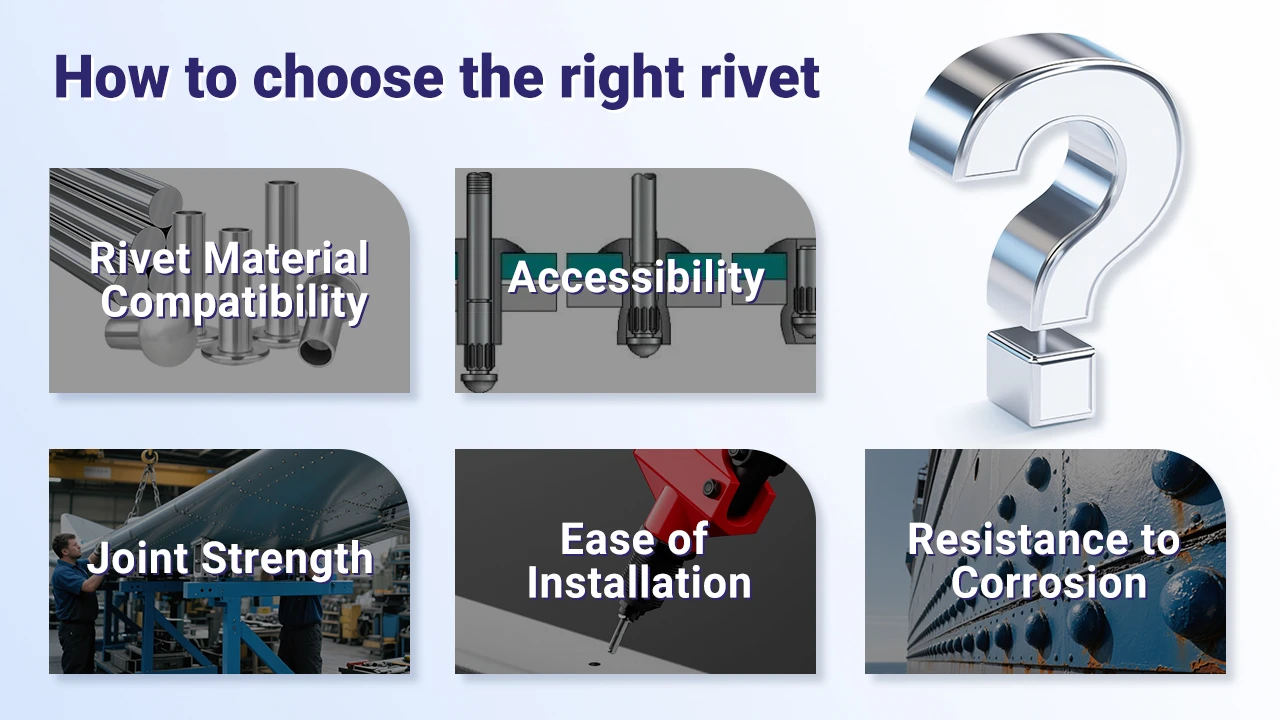 How to choose the right rivet

Rivet Material Compatibility

Accessibility

Joint Strength

Ease of Installation

Resistance to Corrosion